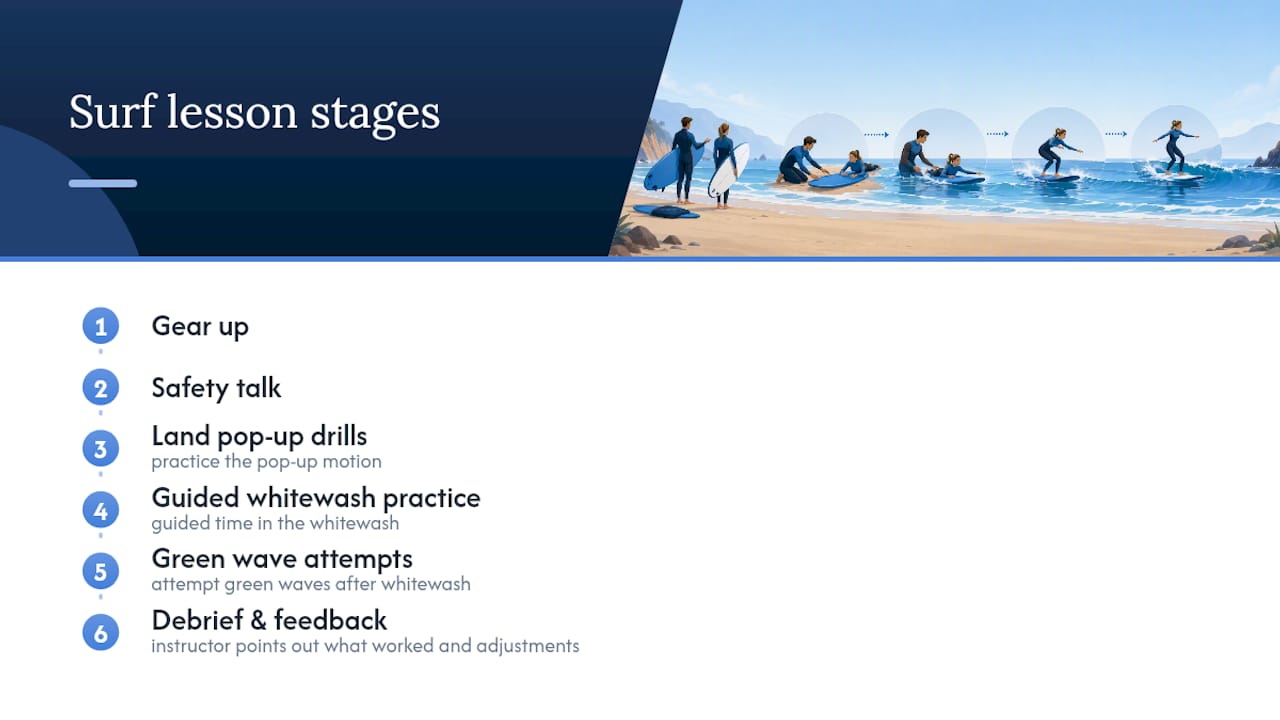 Surf lesson stages

1 Gear up

2 Safety talk

3 Land pop-up drills
practice the pop-up motion

4 Guided whitewash practice
guided time in the whitewash

5 Green wave attempts
attempt green waves after whitewash

6 Debrief & feedback
instructor points out what worked and adjustments